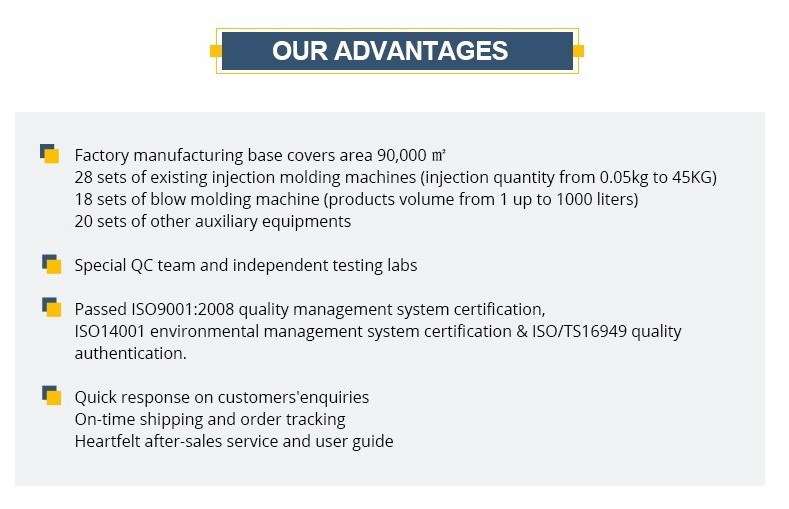 OUR ADVANTAGES

Factory manufacturing base covers area 90,000 ㎡
28 sets of existing injection molding machines (injection quantity from 0.05kg to 45KG)
18 sets of blow molding machine (products volume from 1 up to 1000 liters)
20 sets of other auxiliary equipments

Special QC team and independent testing labs

Passed ISO9001:2008 quality management system certification,
ISO14001 environmental management system certification & ISO/TS16949 quality authentication.

Quick response on customers'enquiries
On-time shipping and order tracking
Heartfelt after-sales service and user guide